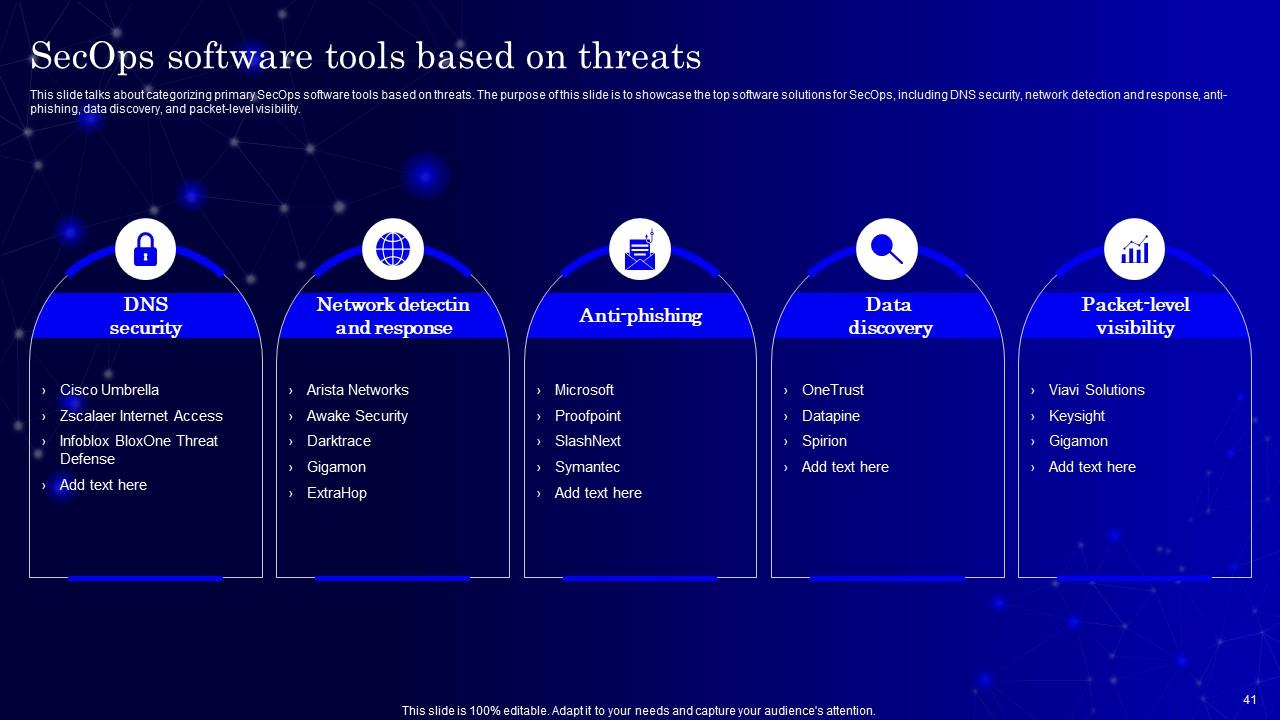 SecOps software tools based on threats

This slide talks about categorizing primary SecOps software tools based on threats. The purpose of this slide is to showcase the top software solutions for SecOps, including DNS security, network detection and response, anti-phishing, data discovery, and packet-level visibility.

DNS security

› Cisco Umbrella
› Zscalaer Internet Access
› Infoblox BloxOne Threat Defense
› Add text here

Network detectin and response

› Arista Networks
› Awake Security
› Darktrace
› Gigamon
› ExtraHop

Anti-phishing

› Microsoft
› Proofpoint
› SlashNext
› Symantec
› Add text here

Data discovery

› OneTrust
› Datapine
› Spirion
› Add text here

Packet-level visibility

› Viavi Solutions
› Keysight
› Gigamon
› Add text here

This slide is 100% editable. Adapt it to your needs and capture your audience's attention.

41